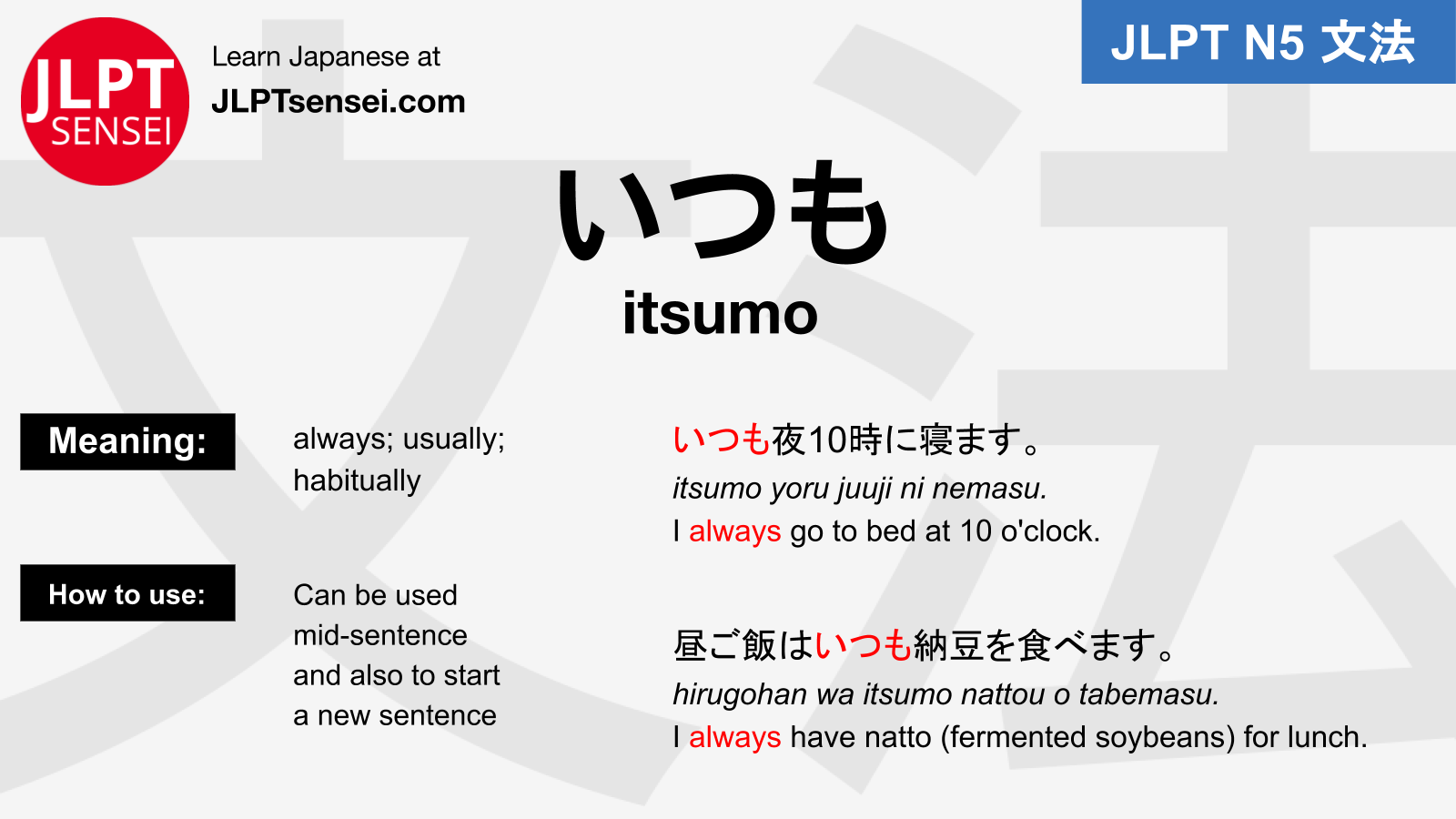 JLPT SENSEI

Learn Japanese at
JLPTsensei.com

JLPT N5 文法

いつも
itsumo

Meaning:

always; usually; habitually

How to use:

Can be used mid-sentence and also to start a new sentence

いつも夜10時に寝ます。
itsumo yoru juuji ni nemasu.
I always go to bed at 10 o'clock.

昼ご飯はいつも納豆を食べます。
hirugohan wa itsumo nattou o tabemasu.
I always have natto (fermented soybeans) for lunch.